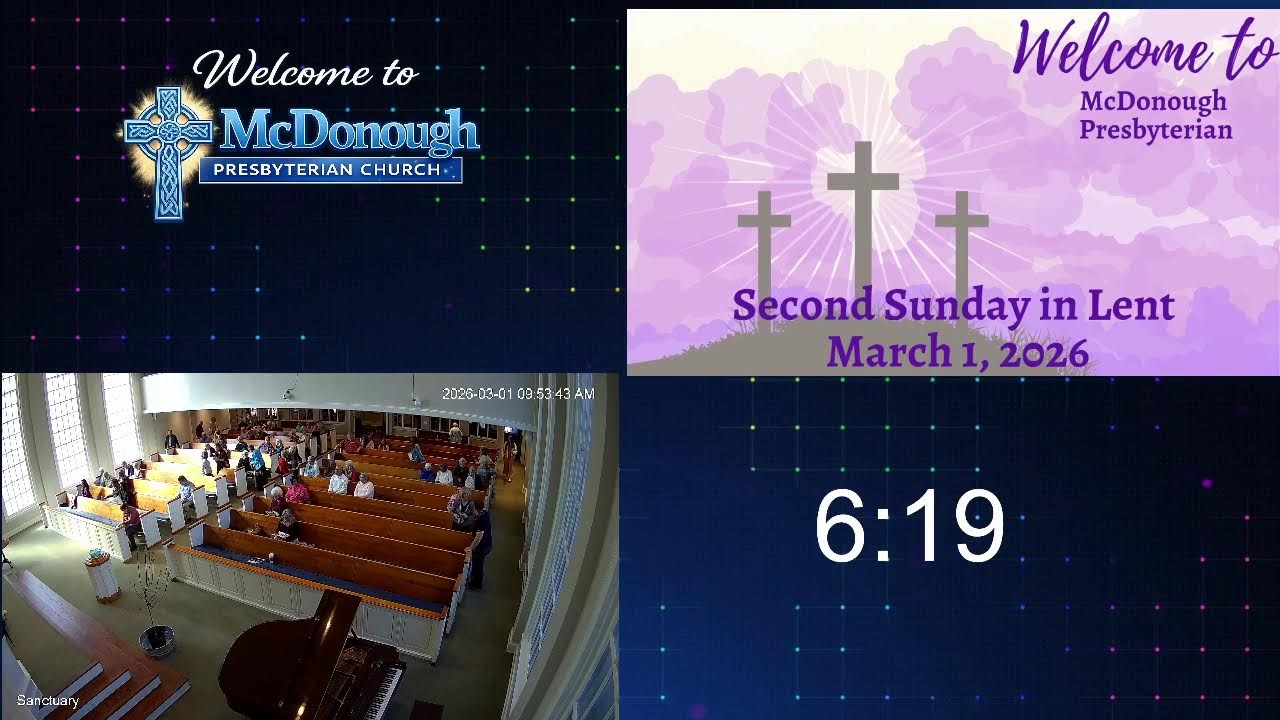 Welcome to
McDonough
PRESBYTERIAN CHURCH

Welcome to
McDonough
Presbyterian

Second Sunday in Lent
March 1, 2026

2026-03-01 09:53:43 AM

Sanctuary

6:19